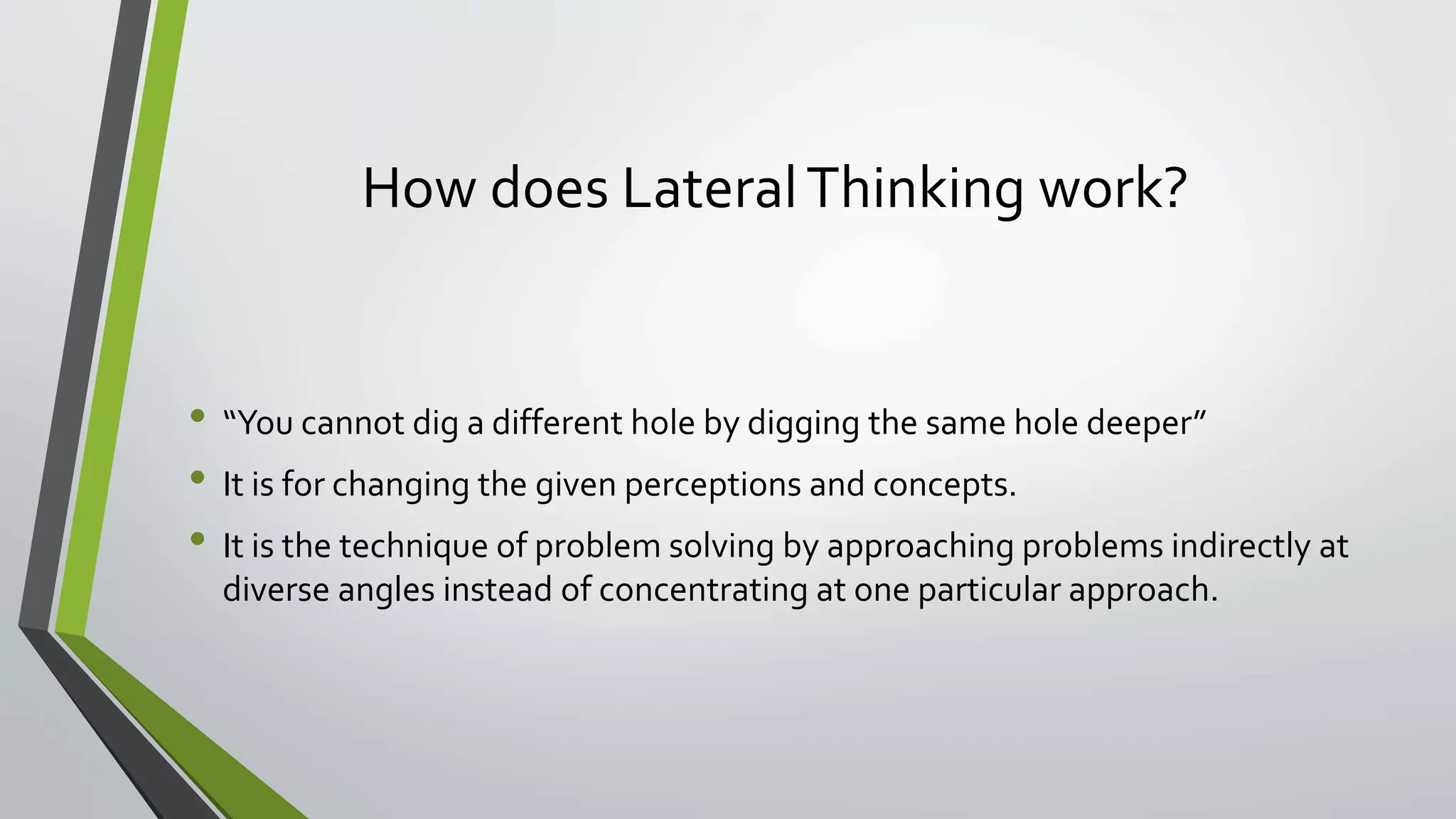 How does Lateral Thinking work?

• “You cannot dig a different hole by digging the same hole deeper”
• It is for changing the given perceptions and concepts.
• It is the technique of problem solving by approaching problems indirectly at diverse angles instead of concentrating at one particular approach.